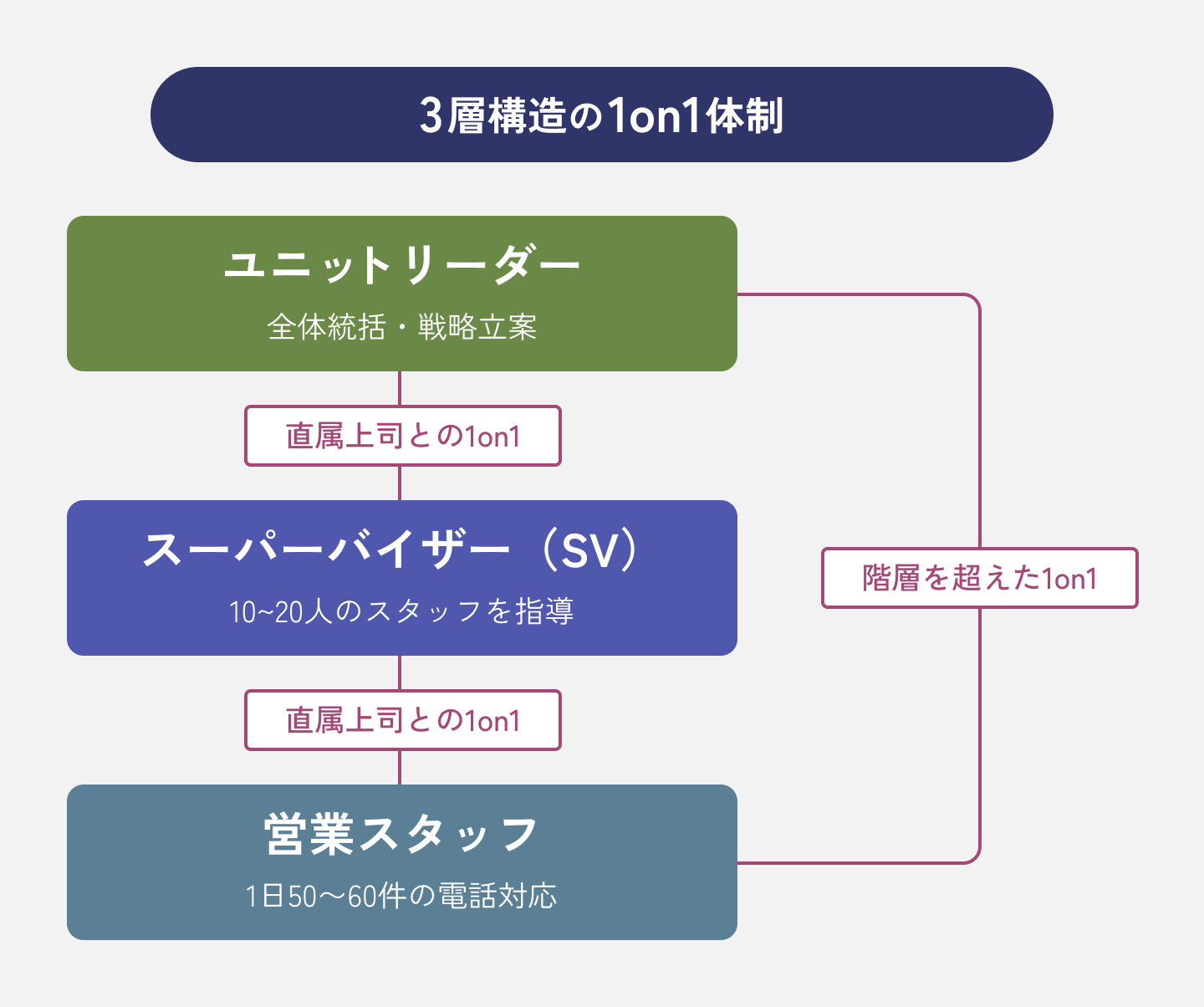 3層構造の1on1体制

ユニットリーダー
全体統括・戦略立案

直属上司との1on1

スーパーバイザー（SV）
10~20人のスタッフを指導

直属上司との1on1

営業スタッフ
1日50〜60件の電話対応

階層を超えた1on1